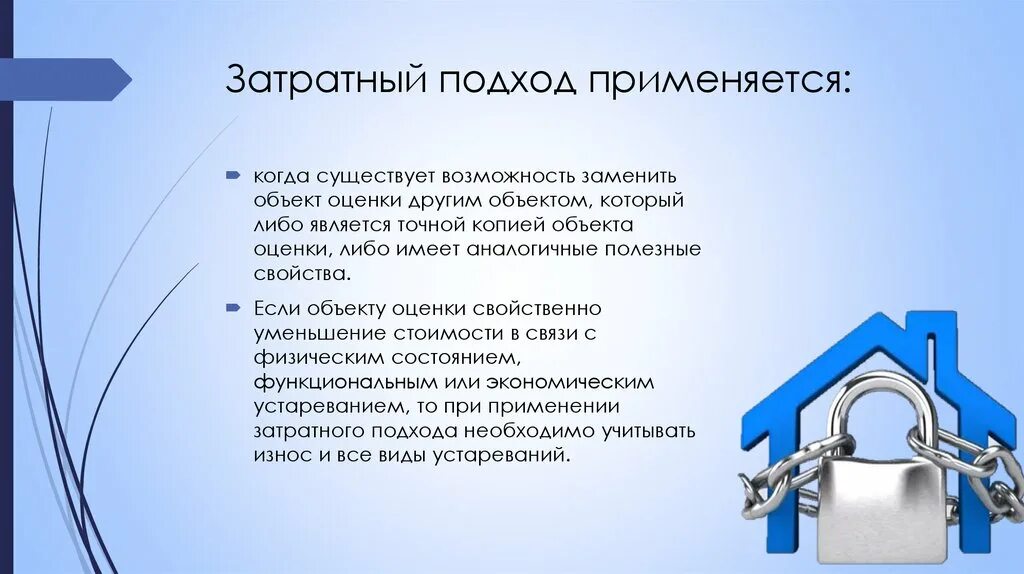 Затратный подход применяется:

когда существует возможность заменить объект оценки другим объектом, который либо является точной копией объекта оценки, либо имеет аналогичные полезные свойства.

Если объекту оценки свойственно уменьшение стоимости в связи с физическим состоянием, функциональным или экономическим устареванием, то при применении затратного подхода необходимо учитывать износ и все виды устареваний.